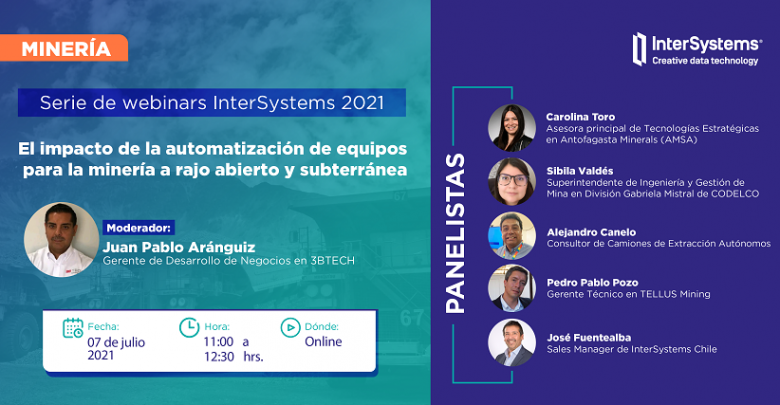 MINERÍA

Serie de webinars InterSystems 2021

El impacto de la automatización de equipos para la minería a rajo abierto y subterránea

Moderador:
Juan Pablo Aránguiz
Gerente de Desarrollo de Negocios en 3BTECH

Fecha:
07 de julio 2021

Hora:
11:00 a 12:30 hrs.

Dónde:
Online

InterSystems®
Creative data technology

PANELISTAS

Carolina Toro
Asesora principal de Tecnologías Estratégicas en Antofagasta Minerals (AMSA)

Sibila Valdés
Superintendente de Ingeniería y Gestión de Mina en División Gabriela Mistral de CODELCO

Alejandro Canelo
Consultor de Camiones de Extracción Autónomos

Pedro Pablo Pozo
Gerente Técnico en TELLUS Mining

José Fuentealba
Sales Manager de InterSystems Chile